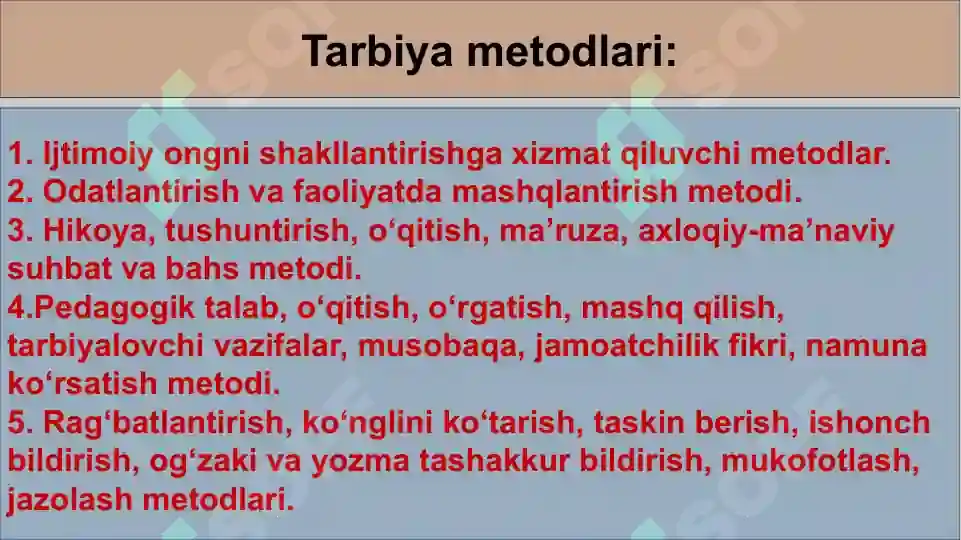 Tarbiya metodlari:

1. Ijtimoiy ongni shakllantirishga xizmat qiluvchi metodlar.
2. Odatlantirish va faoliyatda mashqlantirish metodi.
3. Hikoya, tushuntirish, o‘qitish, ma’ruza, axloqiy-ma’naviy suhbat va bahs metodi.
4.Pedagogik talab, o‘qitish, o‘rgatish, mashq qilish, tarbiyalovchi vazifalar, musobaqa, jamoatchilik fikri, namuna ko‘rsatish metodi.
5. Rag‘batlantirish, ko‘nglini ko‘tarish, taskin berish, ishonch bildirish, og‘zaki va yozma tashakkur bildirish, mukofotlash, jazolash metodlari.